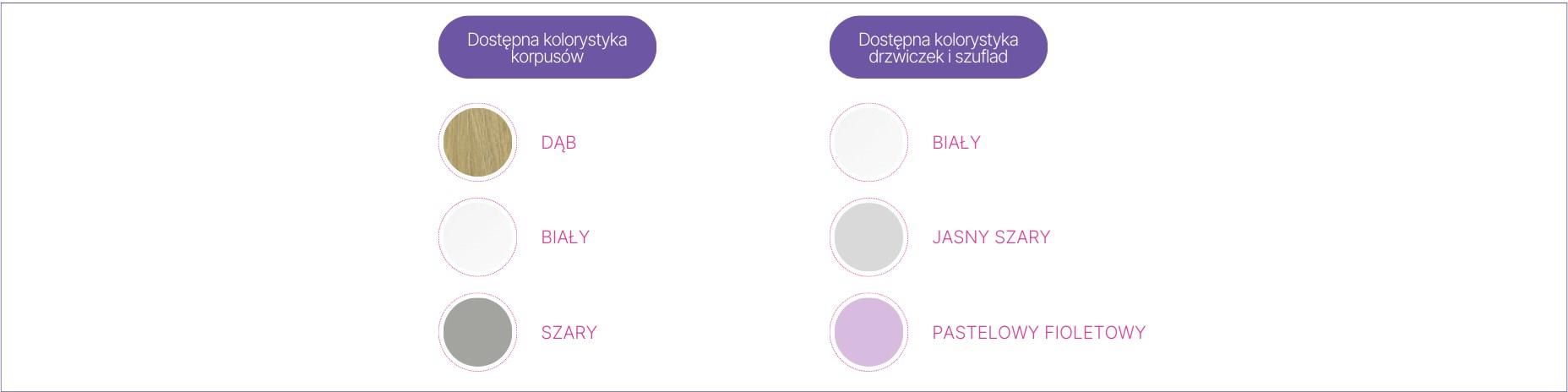 Dostępna kolorystyka korpusów

DĄB

BIAŁY

SZARY

Dostępna kolorystyka drzwiczek i szuflad

BIAŁY

JASNY SZARY

PASTELOWY FIOLETOWY